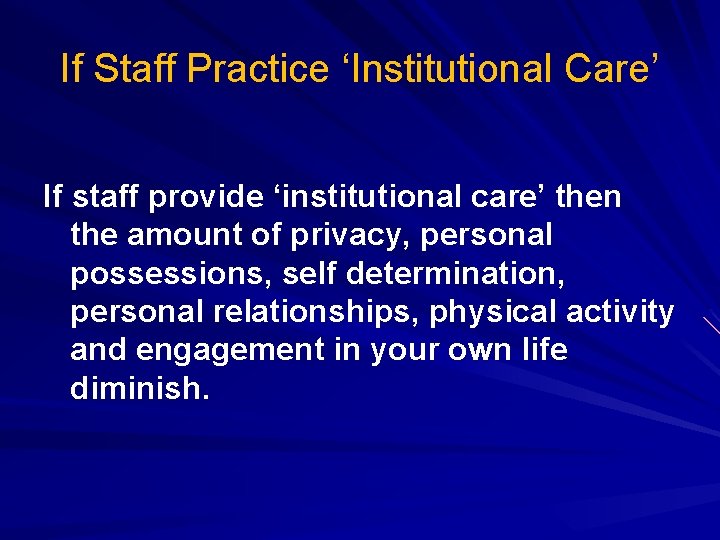 If Staff Practice ‘Institutional Care’

If staff provide ‘institutional care’ then the amount of privacy, personal possessions, self determination, personal relationships, physical activity and engagement in your own life diminish.